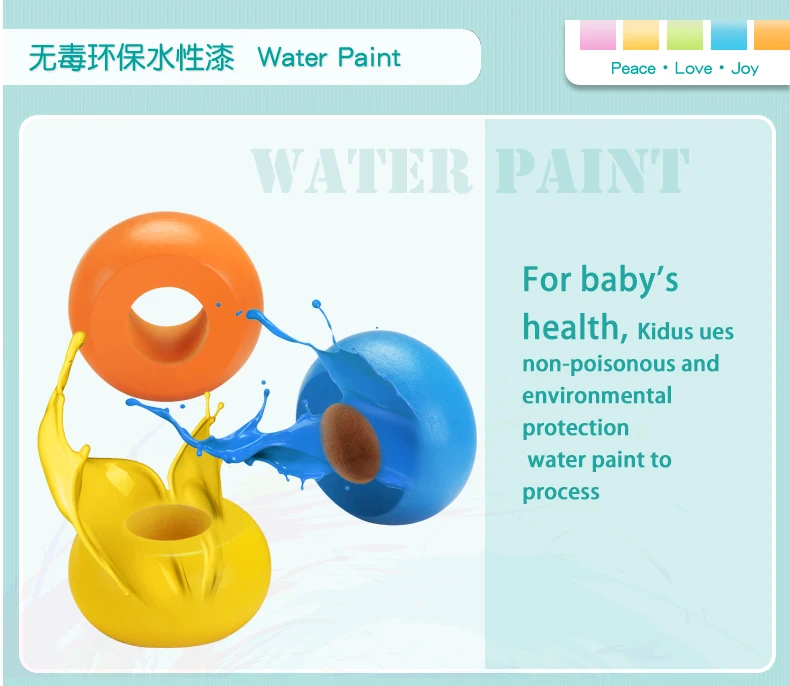 无毒环保水性漆 Water Paint

Peace • Love • Joy

WATER PAINT

For baby's health, Kidus ues non-poisonous and environmental protection water paint to process